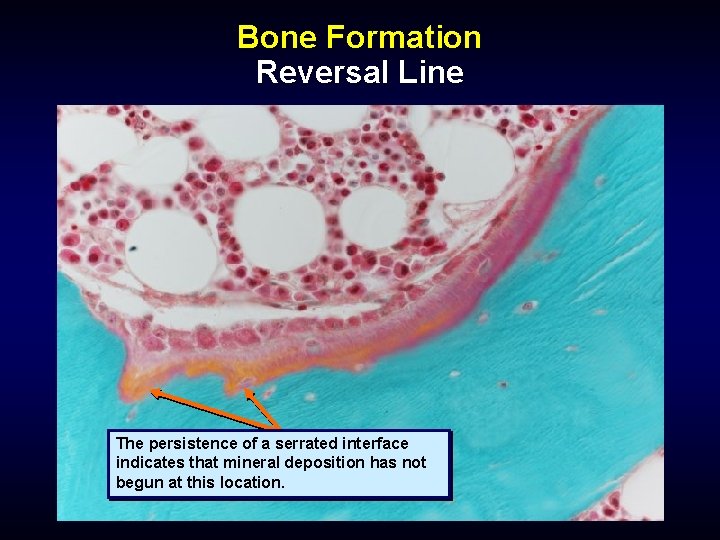 Bone Formation
Reversal Line

The persistence of a serrated interface indicates that mineral deposition has not begun at this location.